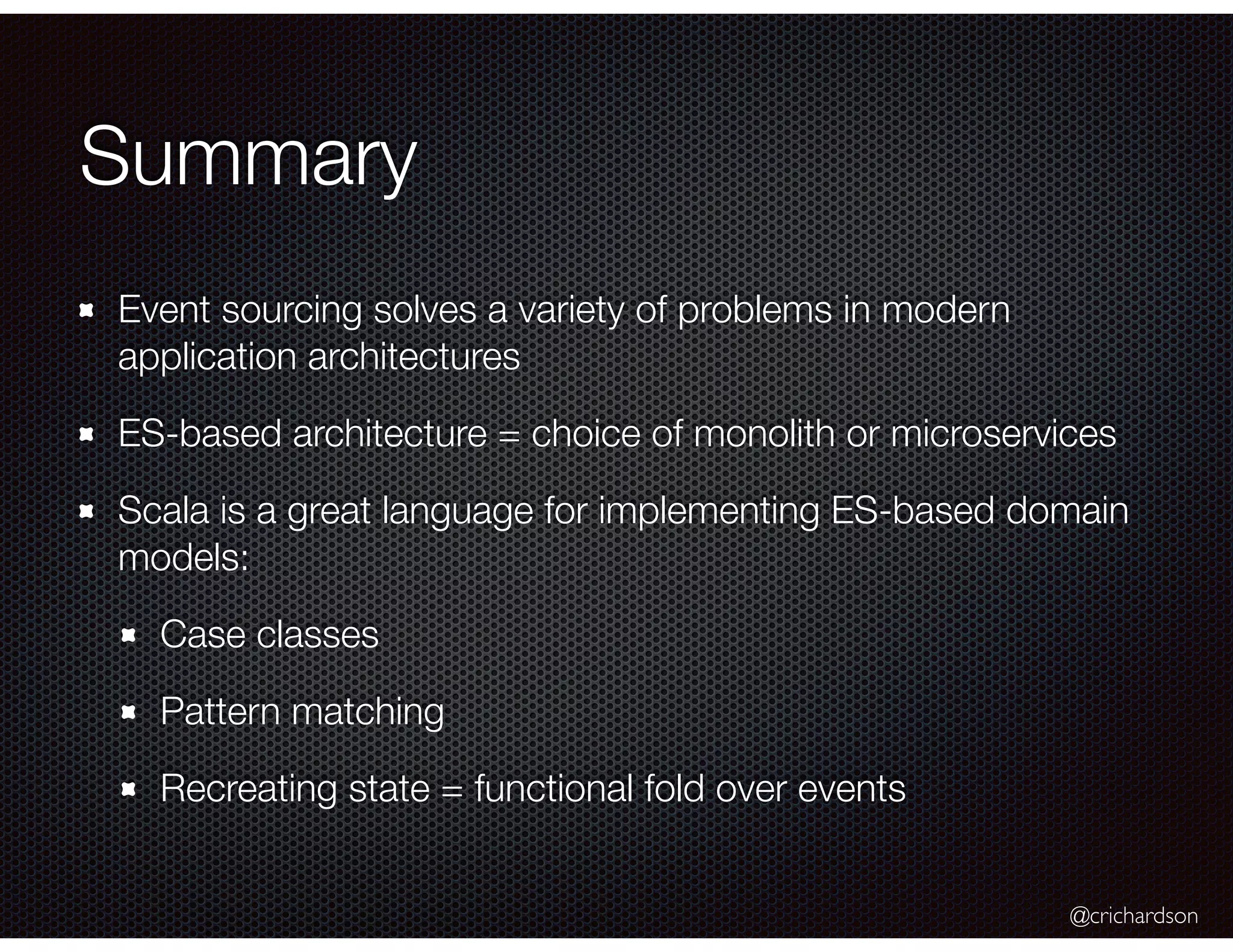 Summary

Event sourcing solves a variety of problems in modern application architectures

ES-based architecture = choice of monolith or microservices

Scala is a great language for implementing ES-based domain models:

Case classes

Pattern matching

Recreating state = functional fold over events

@crichardson